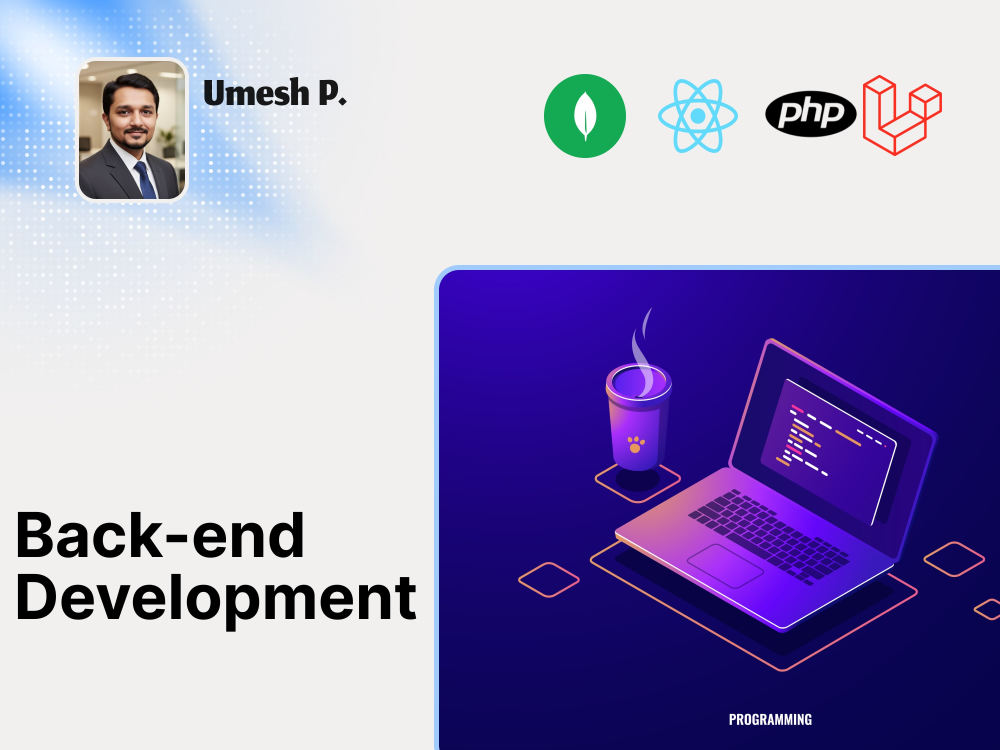 Umesh P.

php

Back-end Development

PROGRAMMING